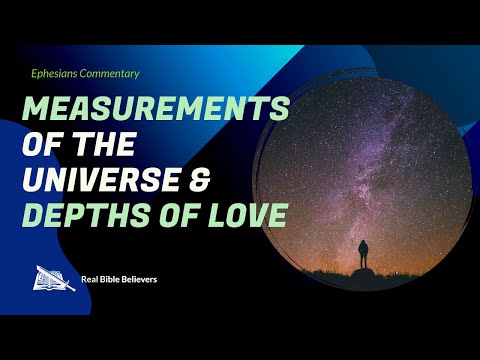 Ephesians Commentary

MEASUREMENTS OF THE UNIVERSE & DEPTHS OF LOVE

Real Bible Believers